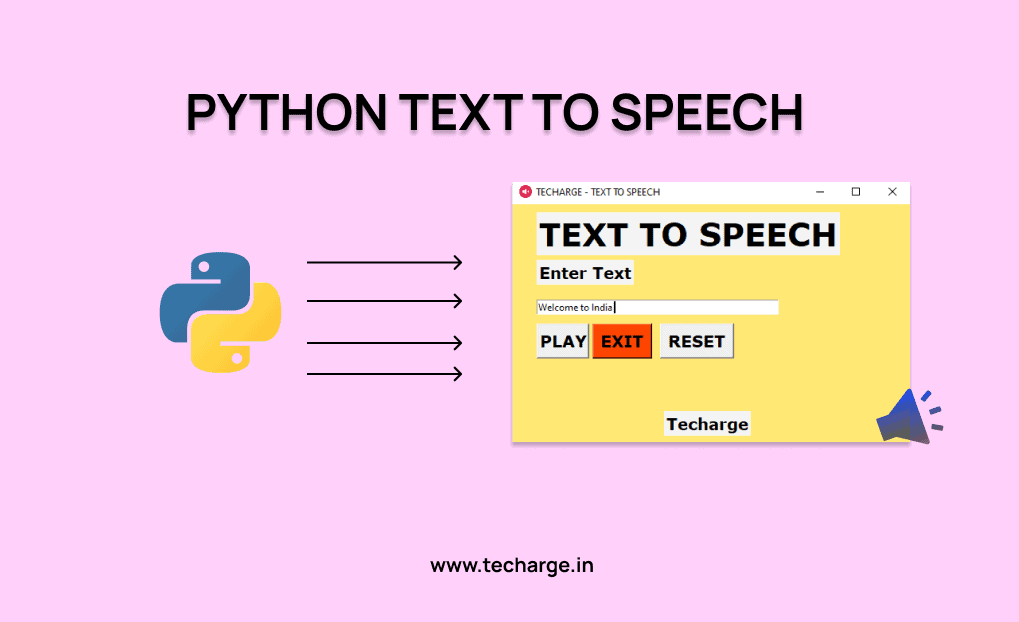 PYTHON TEXT TO SPEECH

TECHARGE - TEXT TO SPEECH

TEXT TO SPEECH

Enter Text

Welcome to India

PLAY EXIT RESET

Techarge

www.techarge.in